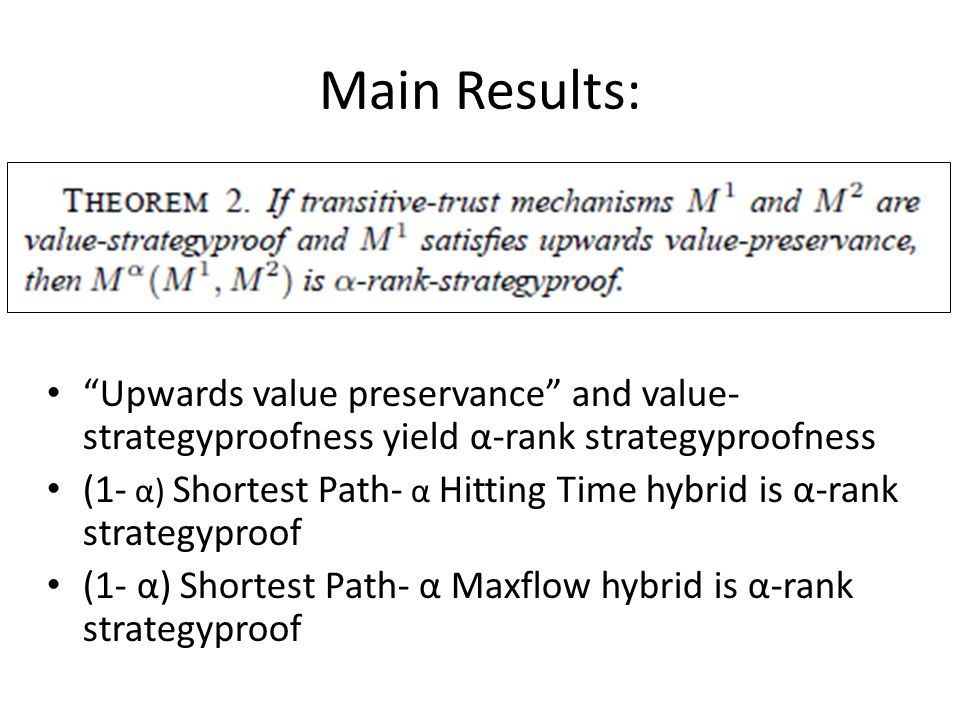 Main Results:

THEOREM 2. If transitive-trust mechanisms $M^1$ and $M^2$ are value-strategyproof and $M^1$ satisfies upwards value-preservance, then $M^\alpha(M^1, M^2)$ is $\alpha$-rank-strategyproof.

• “Upwards value preservance” and value-strategyproofness yield α-rank strategyproofness
• (1- α) Shortest Path- α Hitting Time hybrid is α-rank strategyproof
• (1- α) Shortest Path- α Maxflow hybrid is α-rank strategyproof